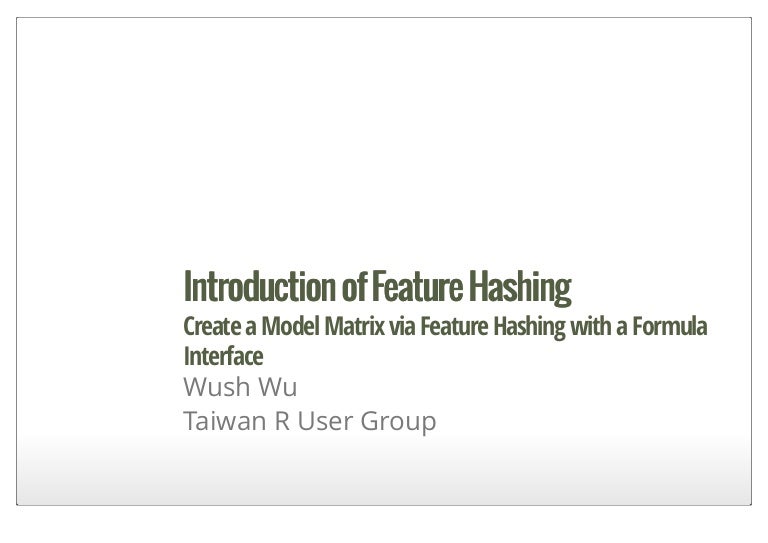 Introduction of Feature Hashing

Create a Model Matrix via Feature Hashing with a Formula Interface

Wush Wu

Taiwan R User Group